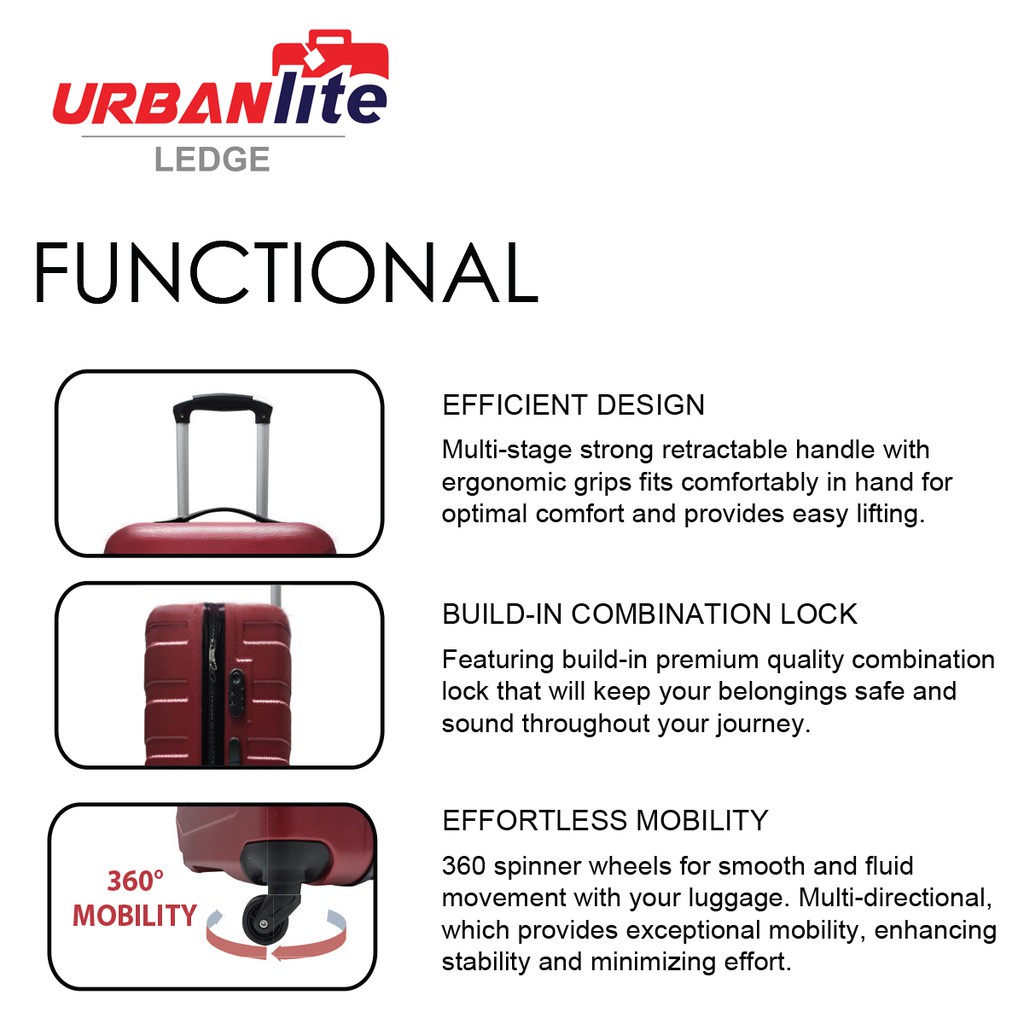 URBANlite
LEDGE

FUNCTIONAL

EFFICIENT DESIGN
Multi-stage strong retractable handle with ergonomic grips fits comfortably in hand for optimal comfort and provides easy lifting.

BUILD-IN COMBINATION LOCK
Featuring build-in premium quality combination lock that will keep your belongings safe and sound throughout your journey.

360° MOBILITY

EFFORTLESS MOBILITY
360 spinner wheels for smooth and fluid movement with your luggage. Multi-directional, which provides exceptional mobility, enhancing stability and minimizing effort.